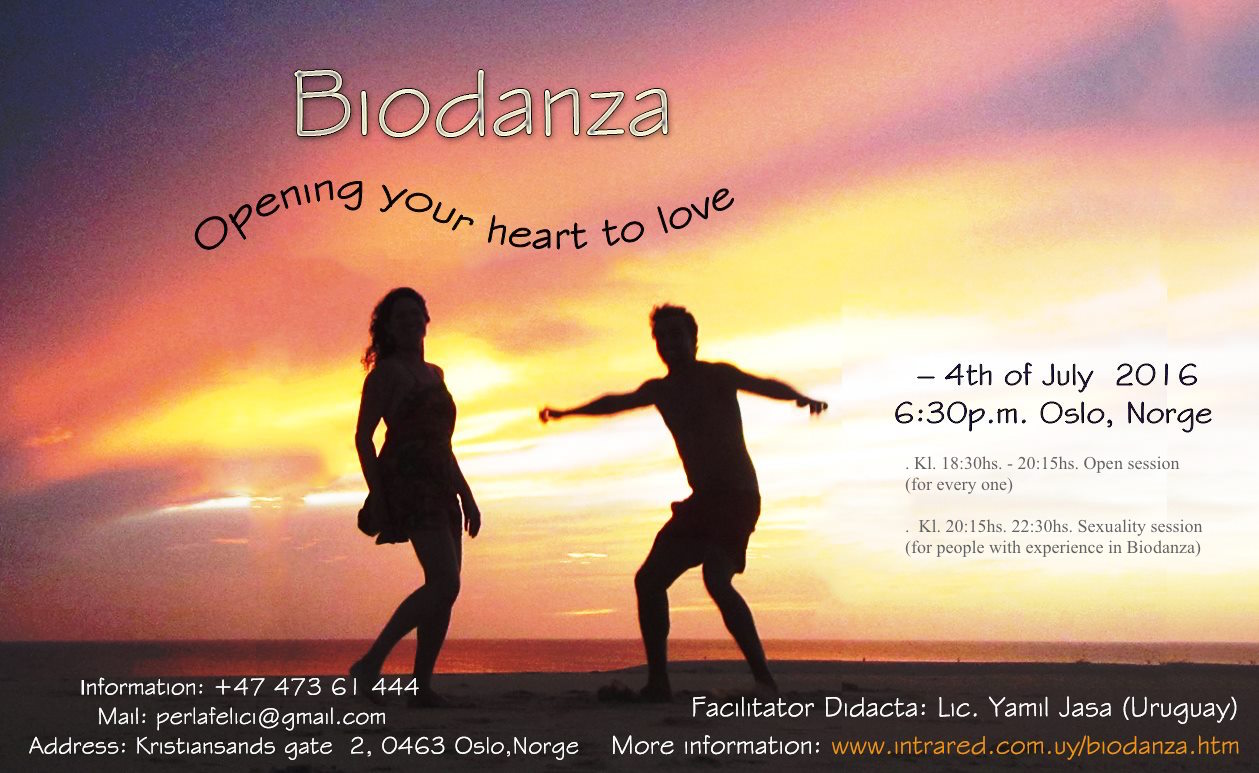 Biodanza

Opening your heart to love

– 4th of July 2016
6:30p.m. Oslo, Norge

. Kl. 18:30hs. - 20:15hs. Open session (for every one)

. Kl. 20:15hs. 22:30hs. Sexuality session (for people with experience in Biodanza)

Information: +47 473 61 444
Mail: perlafelici@gmail.com
Address: Kristiansands gate 2, 0463 Oslo,Norge

Facilitator Didacta: Lic. Yamil Jasa (Uruguay)
More information: www.intrared.com.uy/biodanza.htm